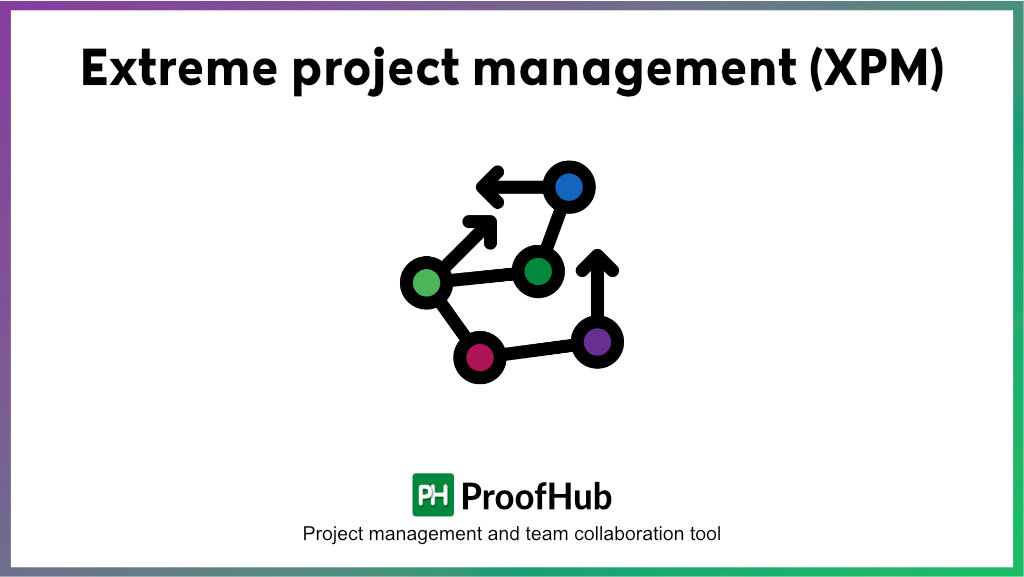 Extreme project management (XPM)

PH ProofHub
Project management and team collaboration tool